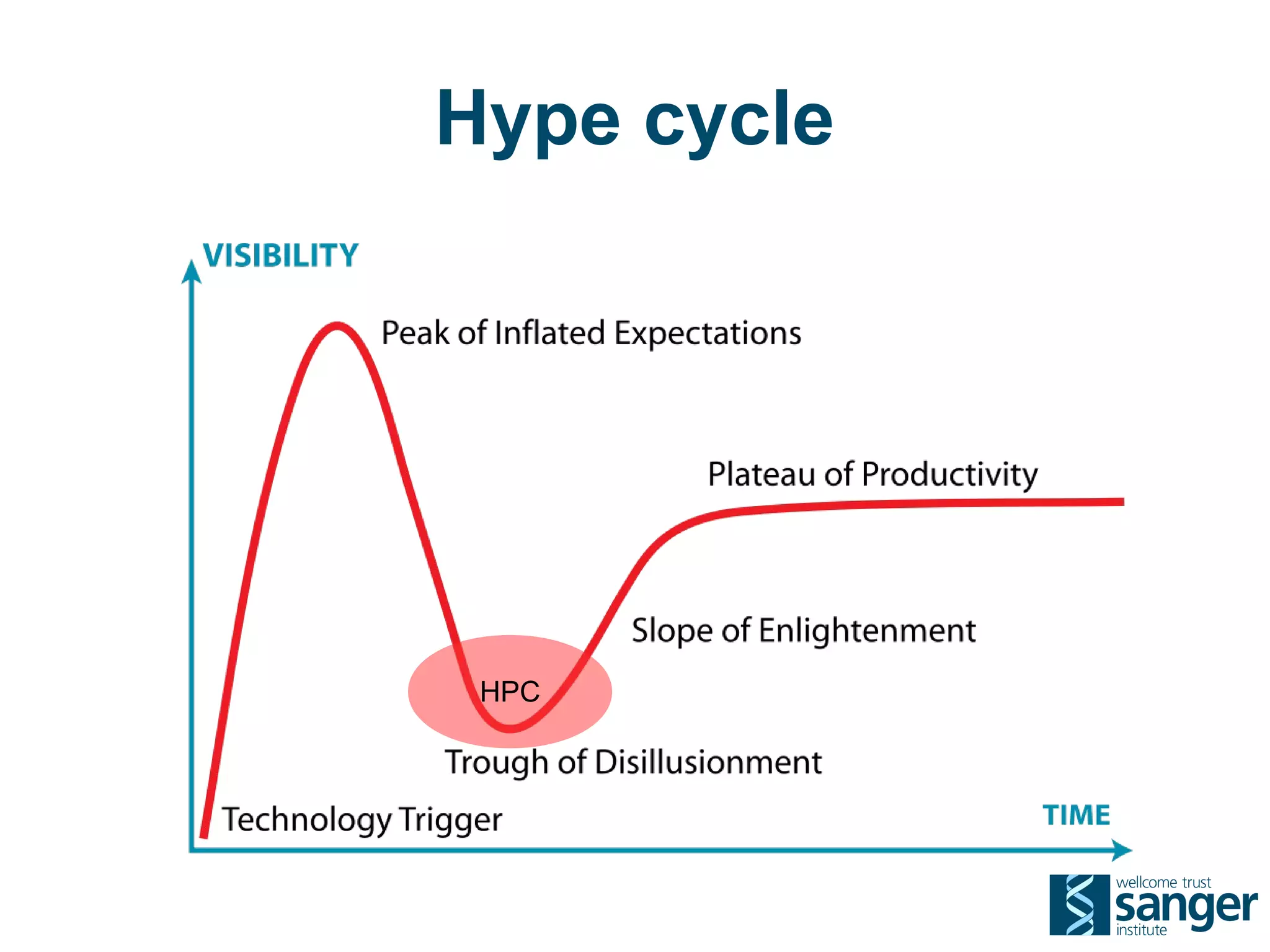 Hype cycle

VISIBILITY

Peak of Inflated Expectations

Plateau of Productivity

Slope of Enlightenment

HPC

Trough of Disillusionment

Technology Trigger

TIME

wellcome trust
sanger
institute